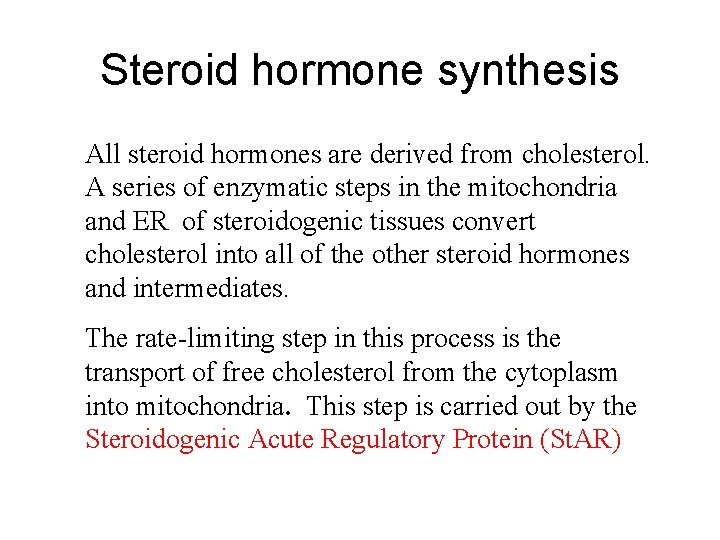 Steroid hormone synthesis

All steroid hormones are derived from cholesterol. A series of enzymatic steps in the mitochondria and ER of steroidogenic tissues convert cholesterol into all of the other steroid hormones and intermediates.

The rate-limiting step in this process is the transport of free cholesterol from the cytoplasm into mitochondria. This step is carried out by the Steroidogenic Acute Regulatory Protein (StAR)